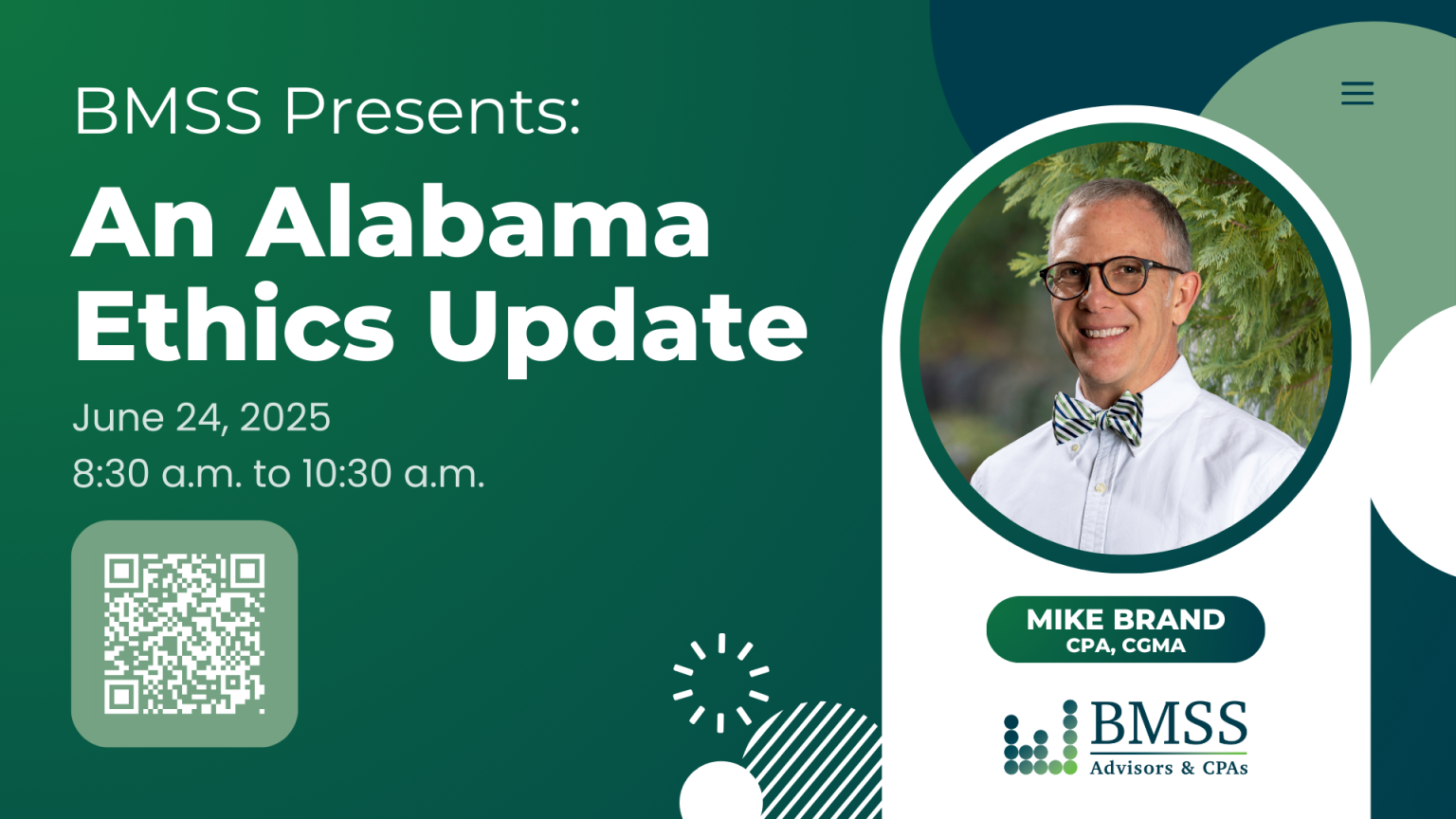 BMSS Presents:

An Alabama Ethics Update

June 24, 2025
8:30 a.m. to 10:30 a.m.

MIKE BRAND
CPA, CGMA

BMSS
Advisors & CPAs